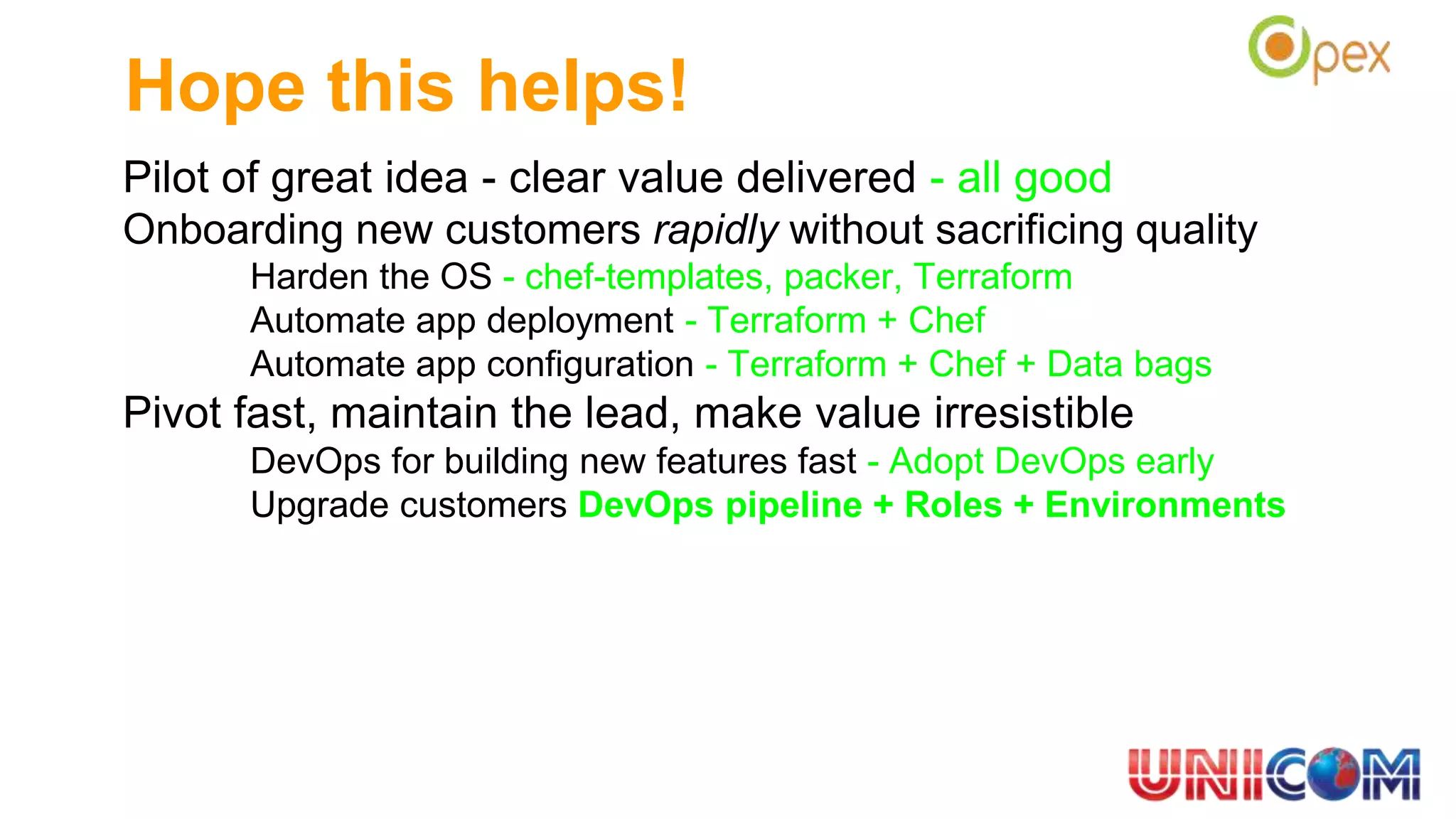 Opex

Hope this helps!

Pilot of great idea - clear value delivered - all good
Onboarding new customers rapidly without sacrificing quality
Harden the OS - chef-templates, packer, Terraform
Automate app deployment - Terraform + Chef
Automate app configuration - Terraform + Chef + Data bags
Pivot fast, maintain the lead, make value irresistible
DevOps for building new features fast - Adopt DevOps early
Upgrade customers DevOps pipeline + Roles + Environments

UNICOM